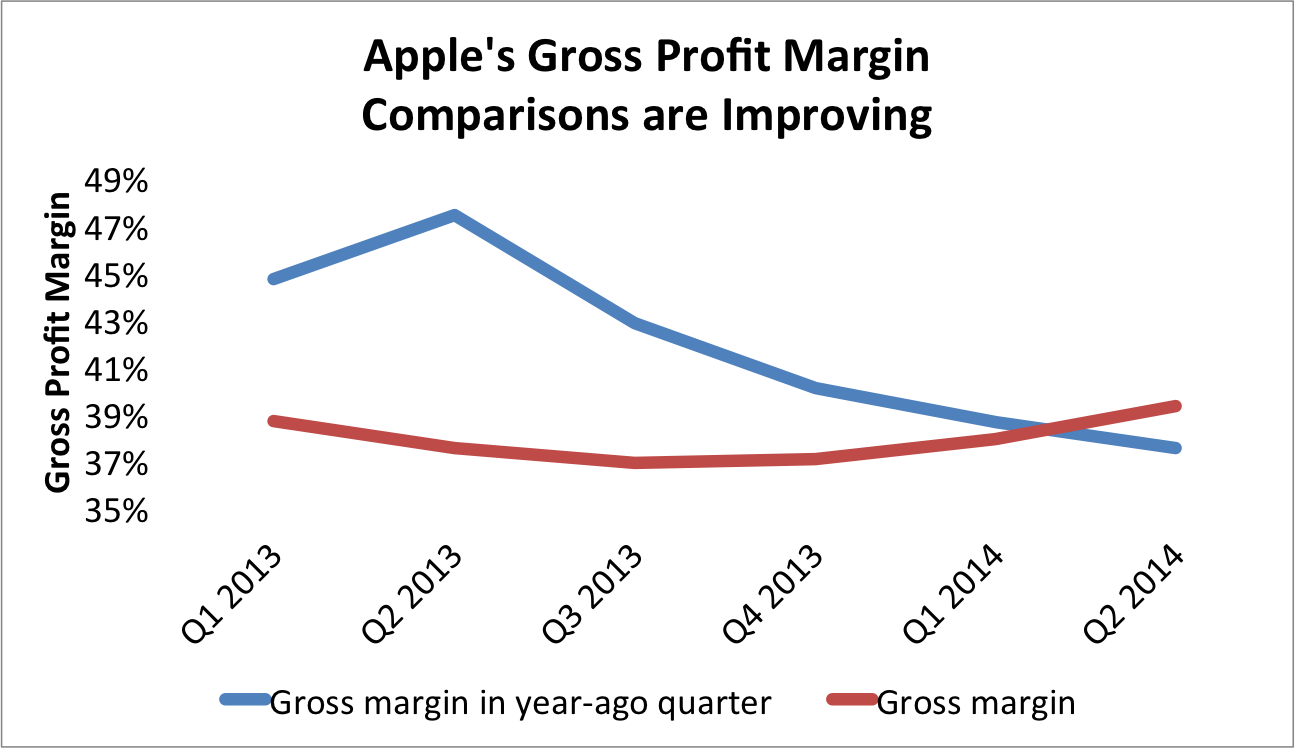 Apple's Gross Profit Margin Comparisons are Improving

Gross Profit Margin

49%
47%
45%
43%
41%
39%
37%
35%

Q1 2013
Q2 2013
Q3 2013
Q4 2013
Q1 2014
Q2 2014

Gross margin in year-ago quarter
Gross margin